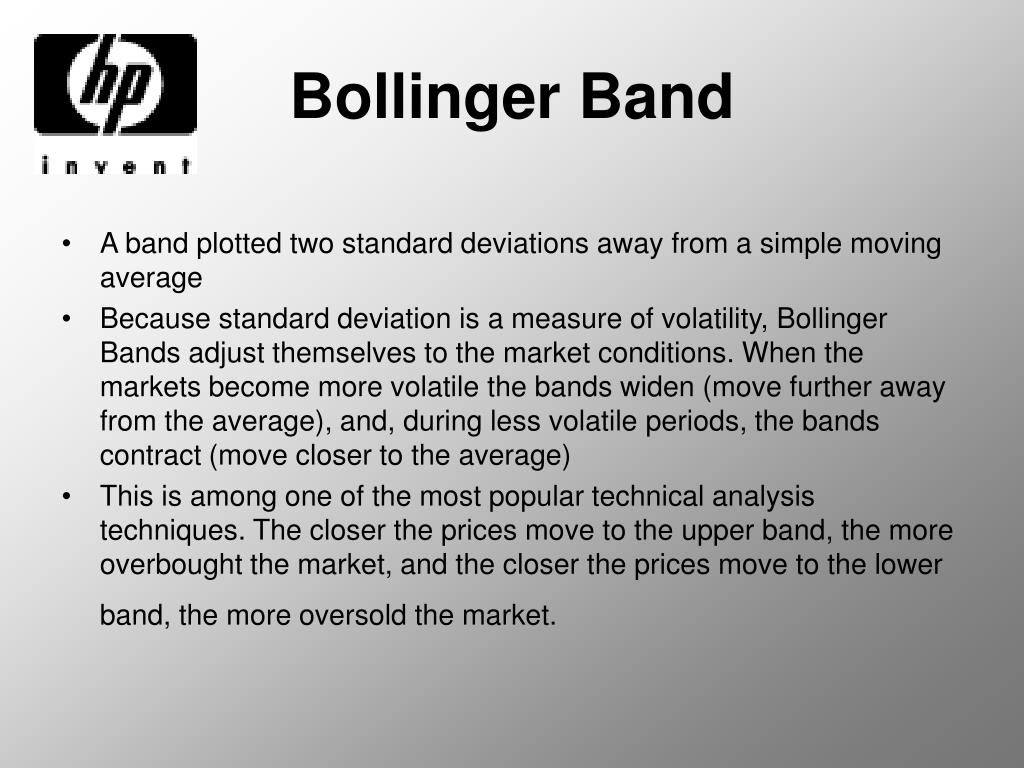 hp
invent

Bollinger Band

• A band plotted two standard deviations away from a simple moving average
• Because standard deviation is a measure of volatility, Bollinger Bands adjust themselves to the market conditions. When the markets become more volatile the bands widen (move further away from the average), and, during less volatile periods, the bands contract (move closer to the average)
• This is among one of the most popular technical analysis techniques. The closer the prices move to the upper band, the more overbought the market, and the closer the prices move to the lower band, the more oversold the market.